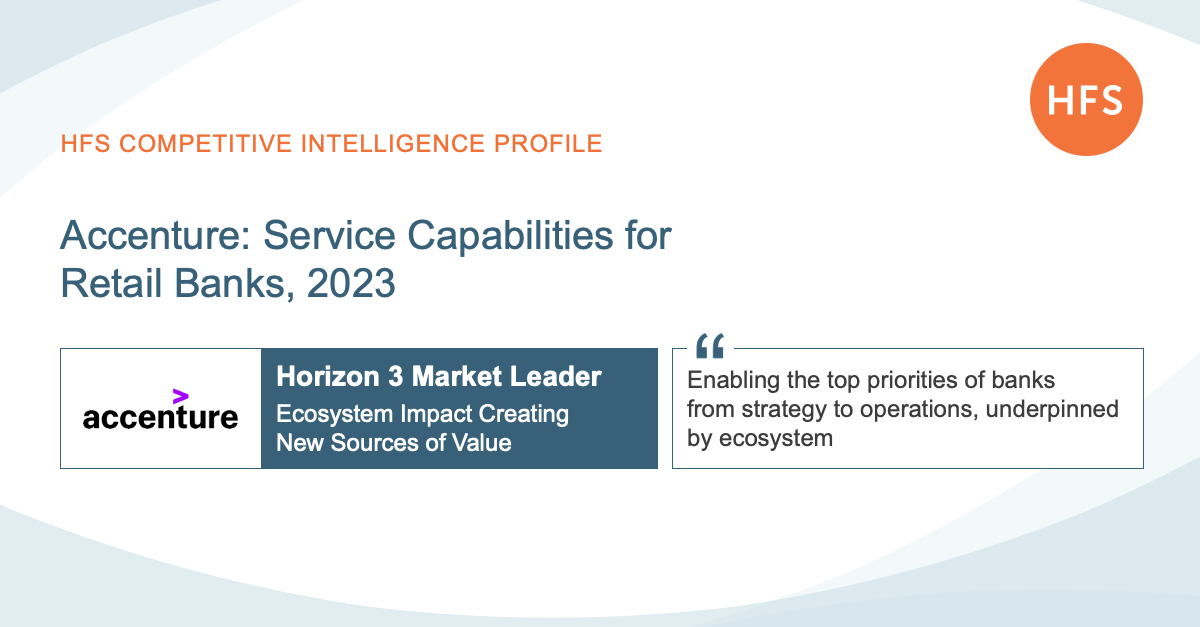 HFS

HFS COMPETITIVE INTELLIGENCE PROFILE

Accenture: Service Capabilities for Retail Banks, 2023

accenture

Horizon 3 Market Leader

Ecosystem Impact Creating New Sources of Value

“

Enabling the top priorities of banks from strategy to operations, underpinned by ecosystem